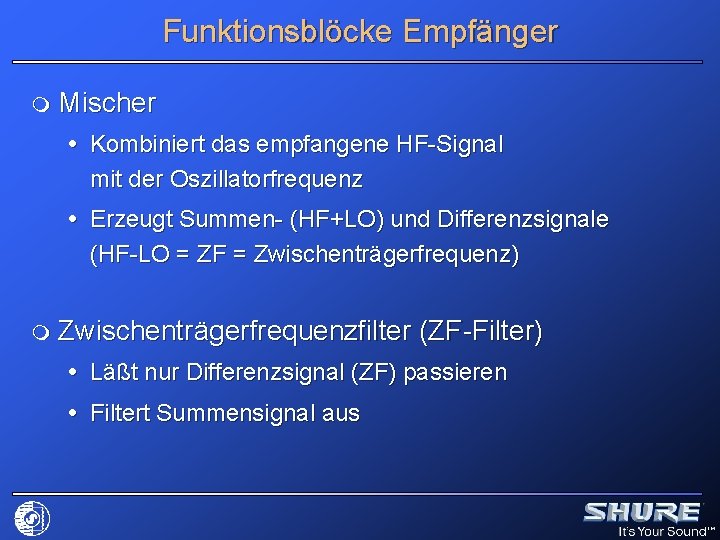 Funktionsblöcke Empfänger

Mischer

• Kombiniert das empfangene HF-Signal mit der Oszillatorfrequenz

• Erzeugt Summen- (HF+LO) und Differenzsignale (HF-LO = ZF = Zwischenträgerfrequenz)

Zwischenträgerfrequenzfilter (ZF-Filter)

• Läßt nur Differenzsignal (ZF) passieren

• Filtert Summensignal aus

SHURE
It's Your Sound™